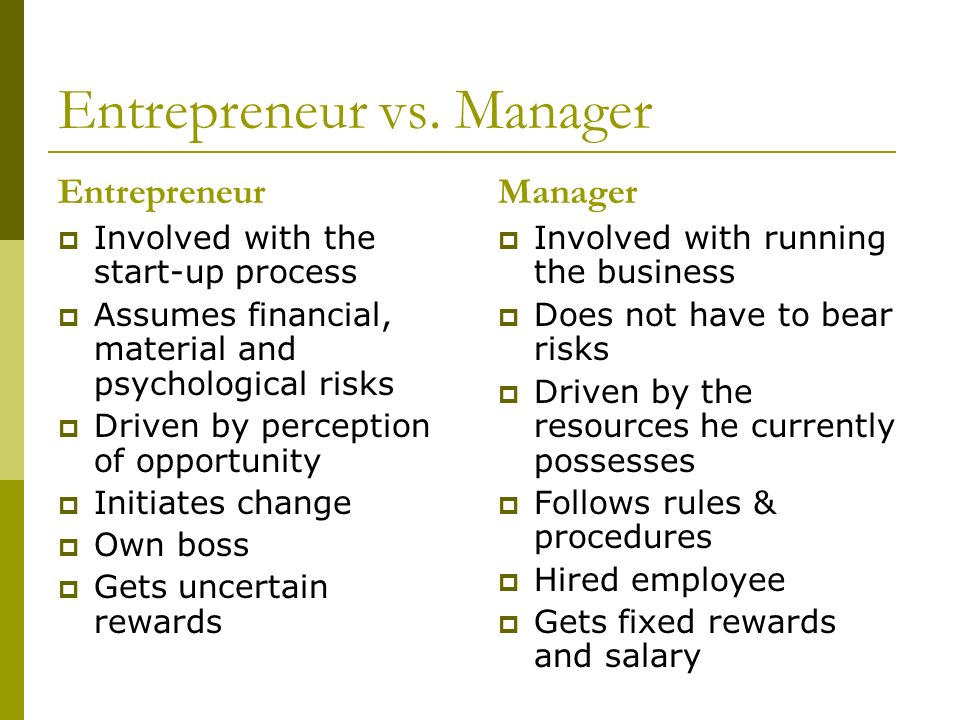 Entrepreneur vs. Manager

Entrepreneur

- Involved with the start-up process
- Assumes financial, material and psychological risks
- Driven by perception of opportunity
- Initiates change
- Own boss
- Gets uncertain rewards

Manager

- Involved with running the business
- Does not have to bear risks
- Driven by the resources he currently possesses
- Follows rules & procedures
- Hired employee
- Gets fixed rewards and salary